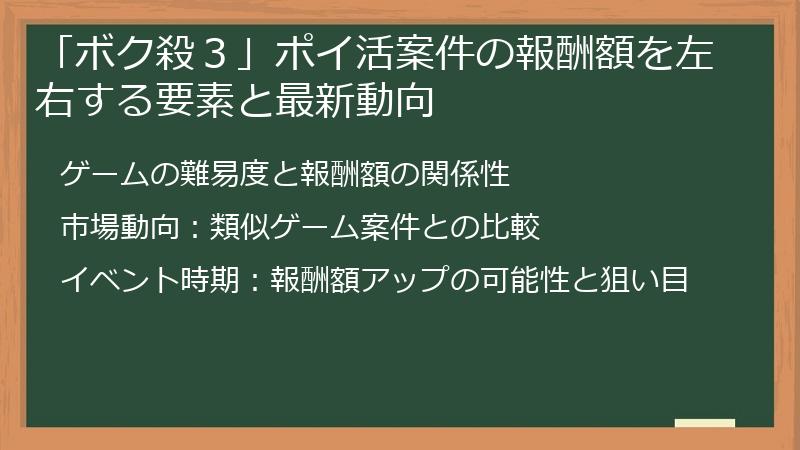 「ボク殺３」ポイ活案件の報酬額を左右する要素と最新動向

ゲームの難易度と報酬額の関係性

市場動向：類似ゲーム案件との比較

イベント時期：報酬額アップの可能性と狙い目